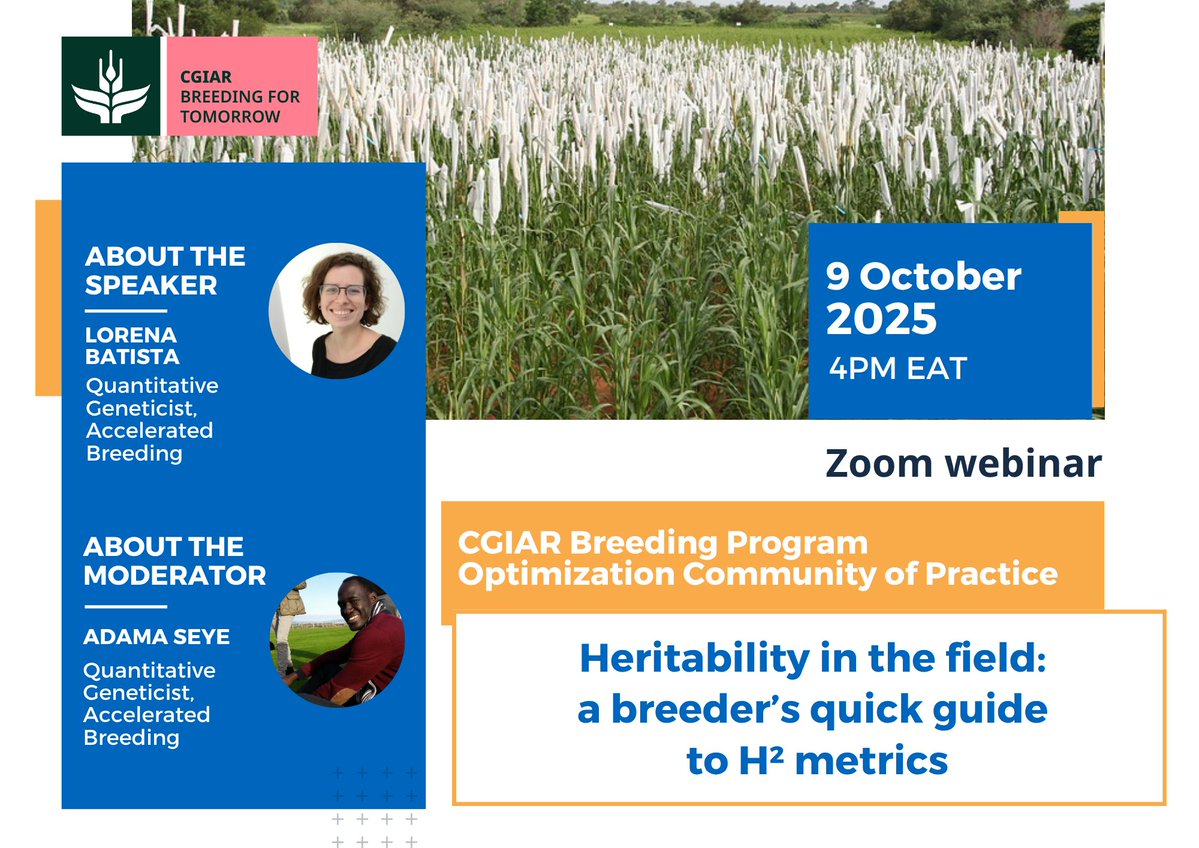 CGIAR
BREEDING FOR TOMORROW

ABOUT THE SPEAKER

LORENA BATISTA
Quantitative Geneticist, Accelerated Breeding

ABOUT THE MODERATOR

ADAMA SEYE
Quantitative Geneticist, Accelerated Breeding

9 October 2025
4PM EAT

Zoom webinar

CGIAR Breeding Program Optimization Community of Practice

Heritability in the field: a breeder's quick guide to $H^2$ metrics